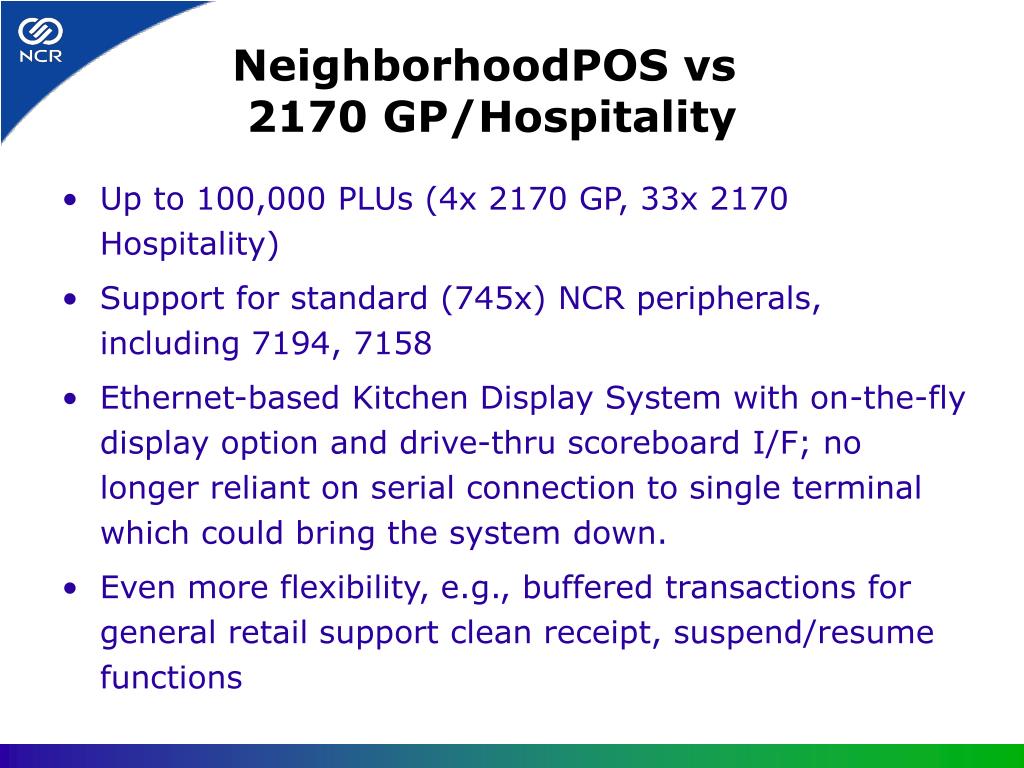 NCR

NeighborhoodPOS vs 2170 GP/Hospitality

• Up to 100,000 PLUs (4x 2170 GP, 33x 2170 Hospitality)

• Support for standard (745x) NCR peripherals, including 7194, 7158

• Ethernet-based Kitchen Display System with on-the-fly display option and drive-thru scoreboard I/F; no longer reliant on serial connection to single terminal which could bring the system down.

• Even more flexibility, e.g., buffered transactions for general retail support clean receipt, suspend/resume functions